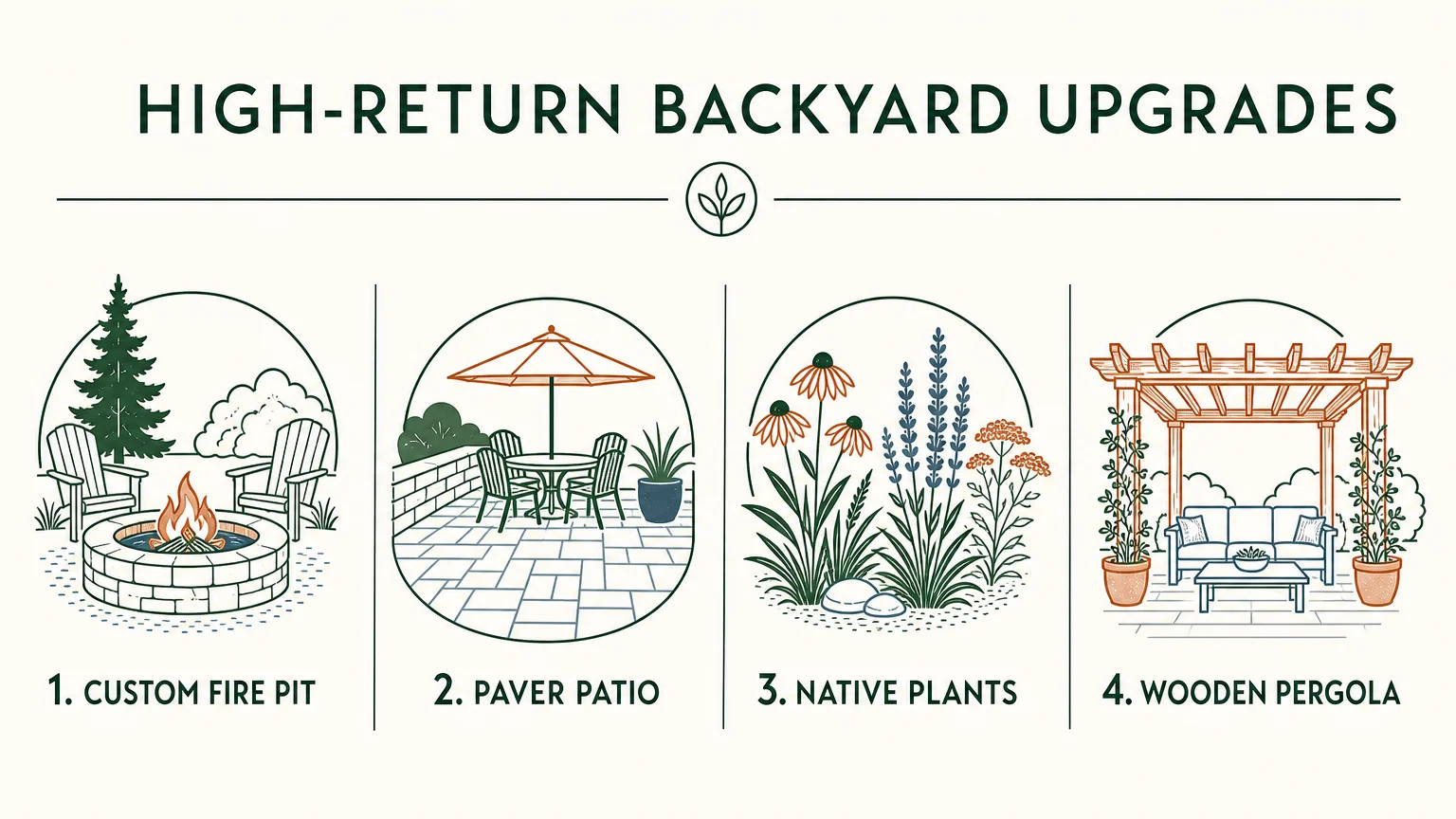 HIGH-RETURN BACKYARD UPGRADES

1. CUSTOM FIRE PIT

2. PAVER PATIO

3. NATIVE PLANTS

4. WOODEN PERGOLA